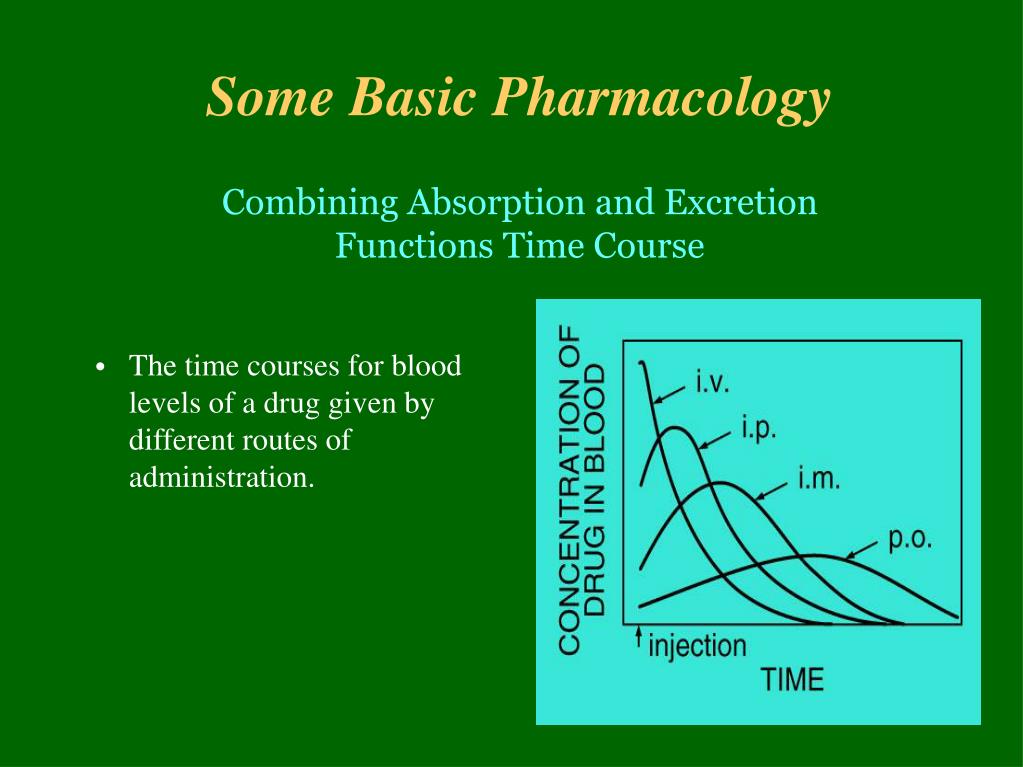 Some Basic Pharmacology

Combining Absorption and Excretion Functions Time Course

• The time courses for blood levels of a drug given by different routes of administration.

CONCENTRATION OF DRUG IN BLOOD

i.v.

i.p.

i.m.

p.o.

injection

TIME